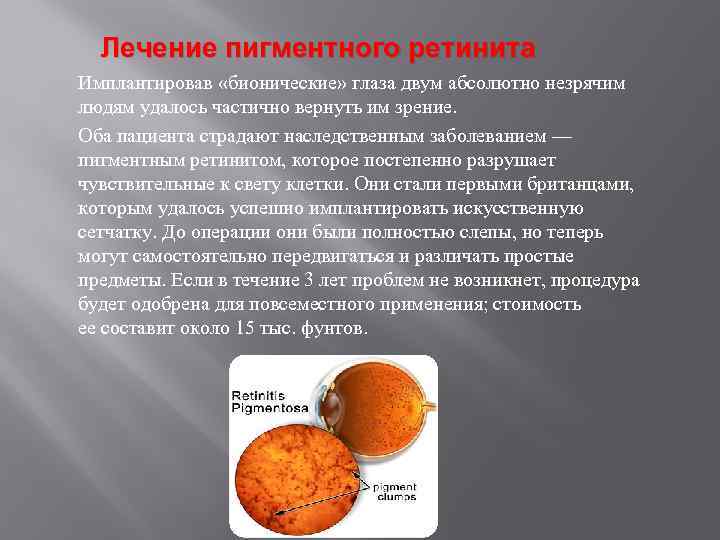 Лечение пигментного ретинита

Имплантировав «бионические» глаза двум абсолютно незрячим людям удалось частично вернуть им зрение.

Оба пациента страдают наследственным заболеванием — пигментным ретинитом, которое постепенно разрушает чувствительные к свету клетки. Они стали первыми британцами, которым удалось успешно имплантировать искусственную сетчатку. До операции они были полностью слепы, но теперь могут самостоятельно передвигаться и различать простые предметы. Если в течение 3 лет проблем не возникнет, процедура будет одобрена для повсеместного применения; стоимость ее составит около 15 тыс. фунтов.

Retinitis Pigmentosa

pigment clumps